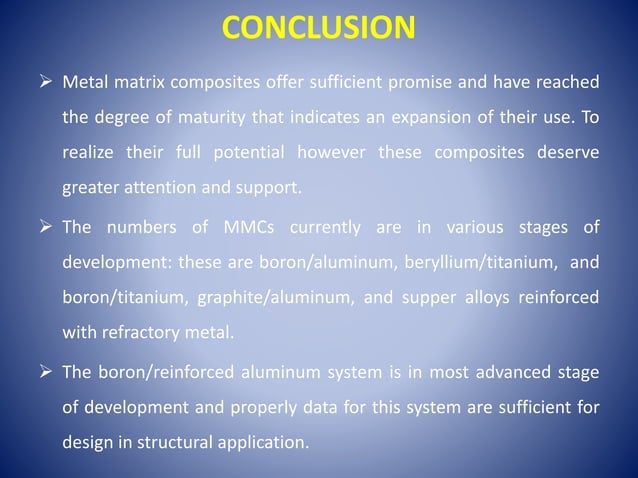 CONCLUSION

➢ Metal matrix composites offer sufficient promise and have reached the degree of maturity that indicates an expansion of their use. To realize their full potential however these composites deserve greater attention and support.

➢ The numbers of MMCs currently are in various stages of development: these are boron/aluminum, beryllium/titanium, and boron/titanium, graphite/aluminum, and supper alloys reinforced with refractory metal.

➢ The boron/reinforced aluminum system is in most advanced stage of development and properly data for this system are sufficient for design in structural application.